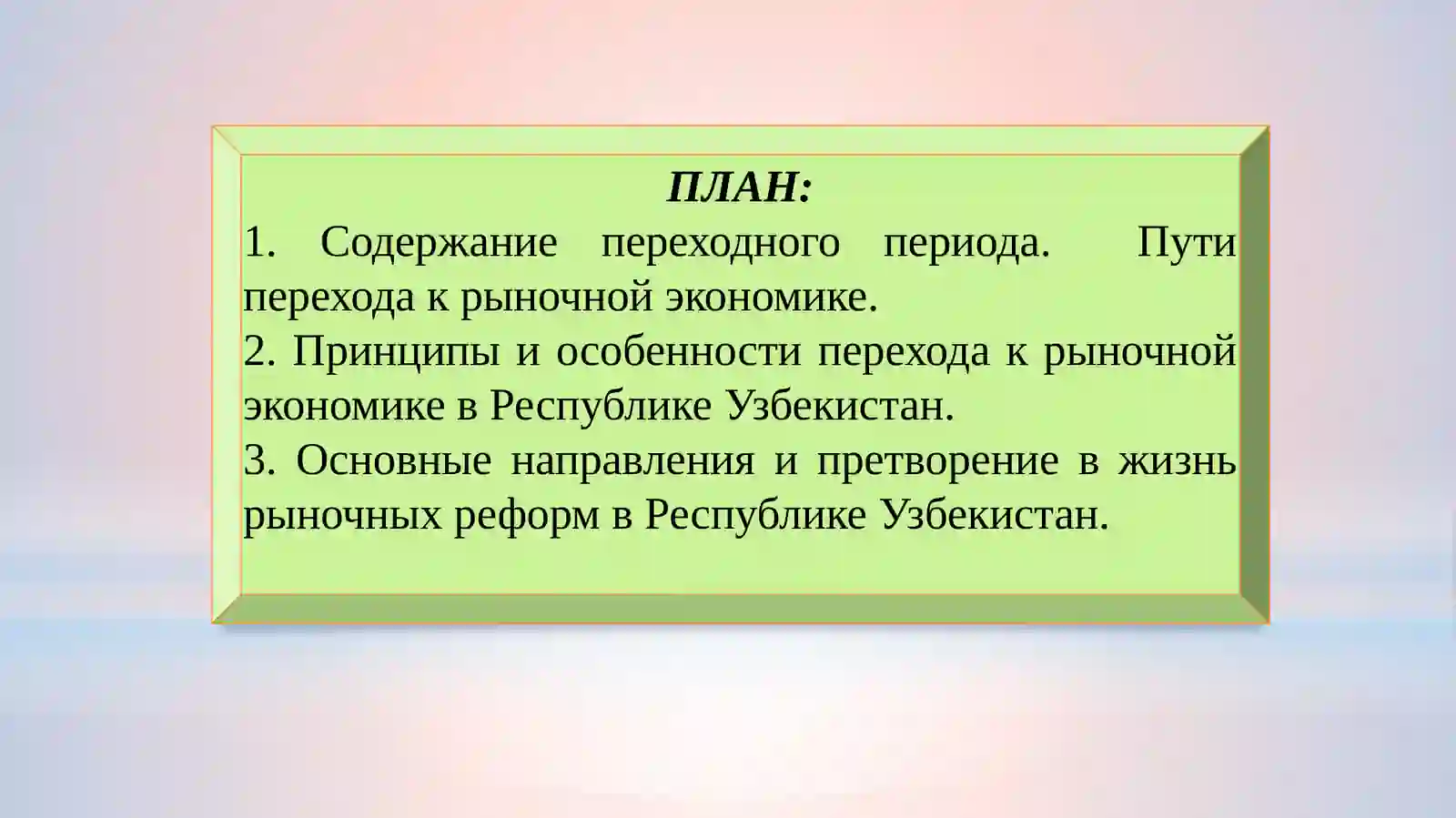 ПЛАН:

1. Содержание переходного периода. Пути перехода к рыночной экономике.

2. Принципы и особенности перехода к рыночной экономике в Республике Узбекистан.

3. Основные направления и претворение в жизнь рыночных реформ в Республике Узбекистан.